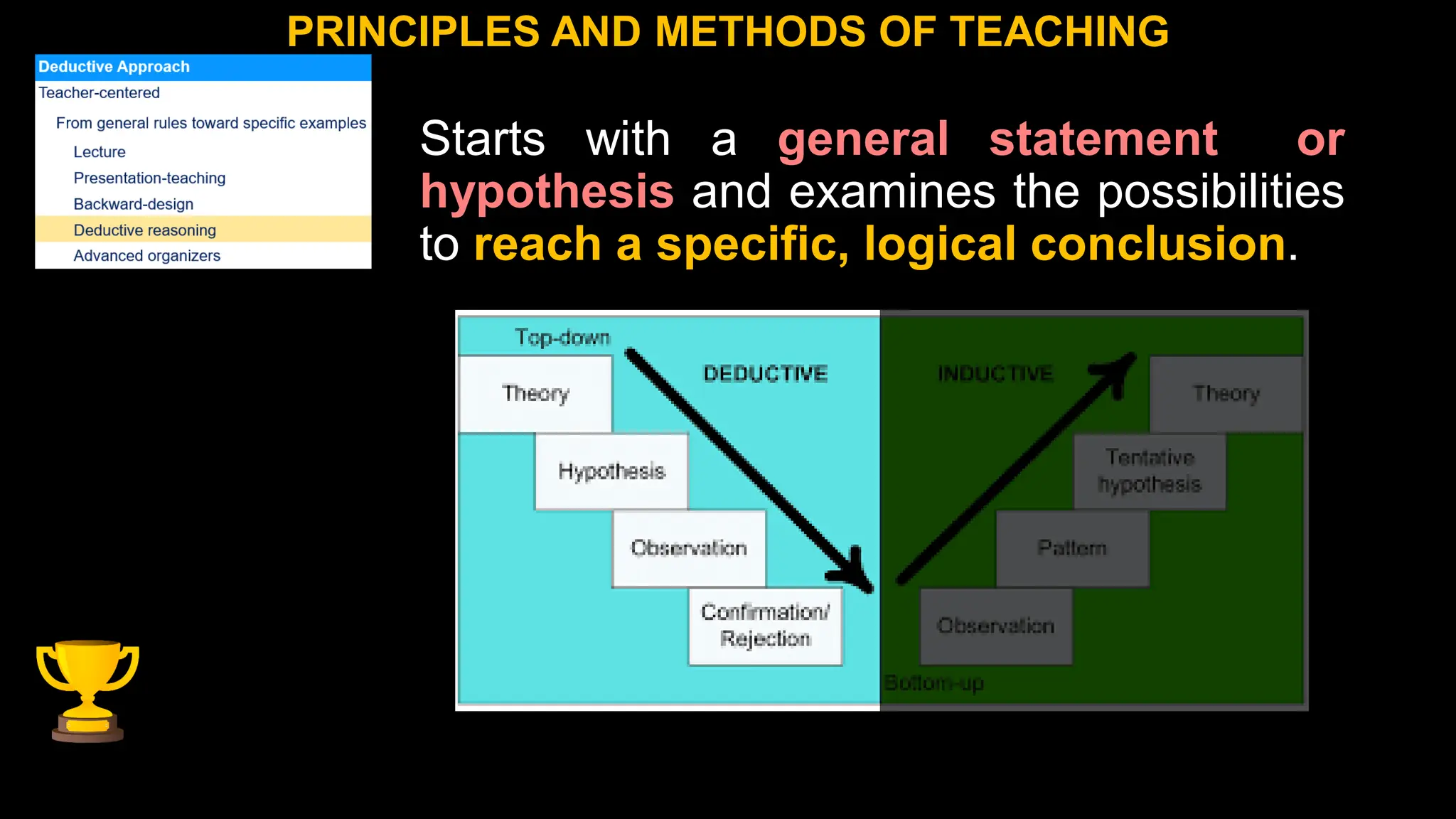 PRINCIPLES AND METHODS OF TEACHING

Deductive Approach
Teacher-centered
From general rules toward specific examples
Lecture
Presentation-teaching
Backward-design
Deductive reasoning
Advanced organizers

Starts with a general statement or hypothesis and examines the possibilities to reach a specific, logical conclusion.

Top-down
DEDUCTIVE
Theory
Hypothesis
Observation
Confirmation/ Rejection

INDUCTIVE
Theory
Tentative hypothesis
Pattern
Observation
Bottom-up